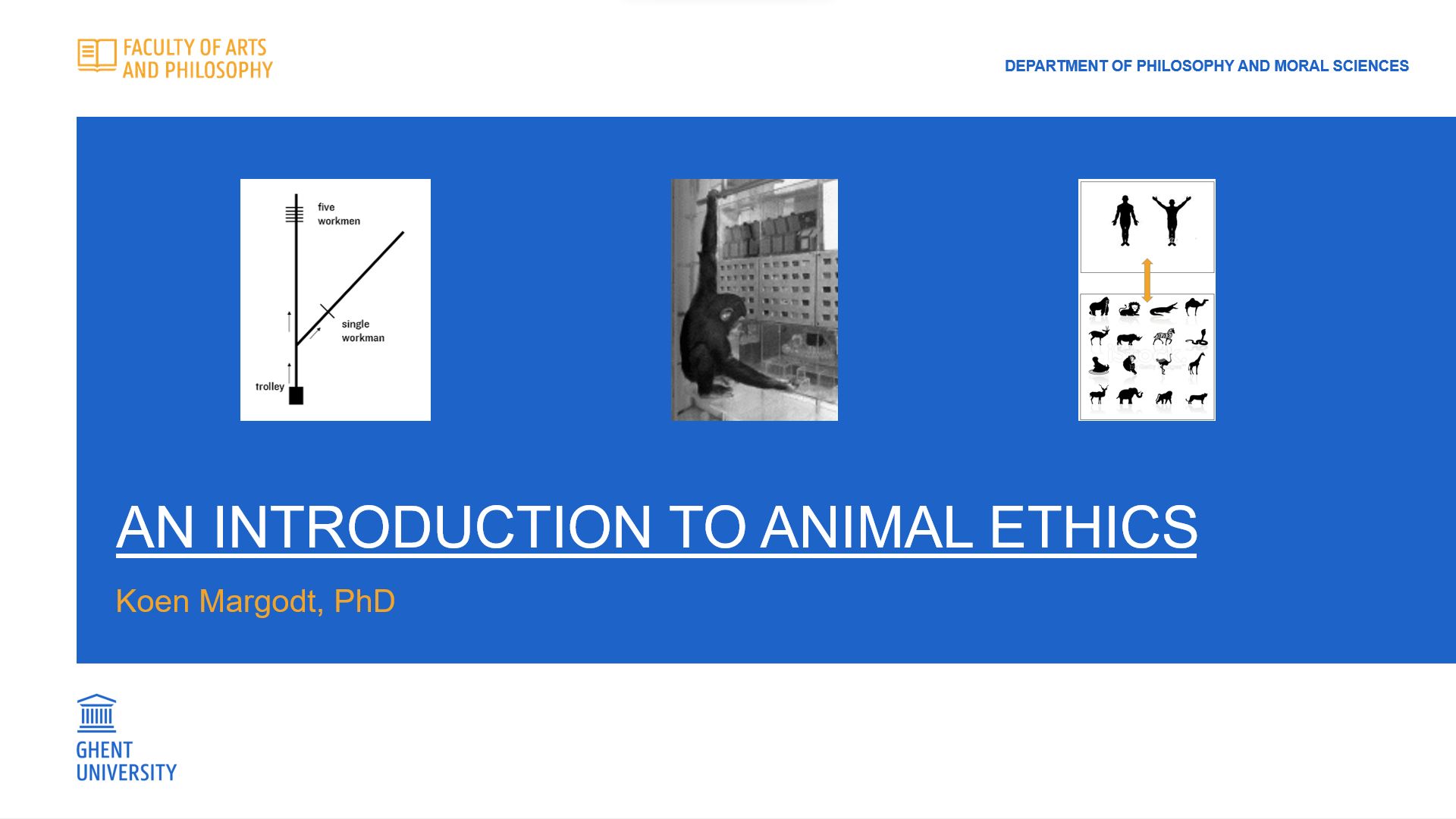 FACULTY OF ARTS AND PHILOSOPHY

DEPARTMENT OF PHILOSOPHY AND MORAL SCIENCES

five workmen

single workman

trolley

AN INTRODUCTION TO ANIMAL ETHICS

Koen Margodt, PhD

GHENT UNIVERSITY